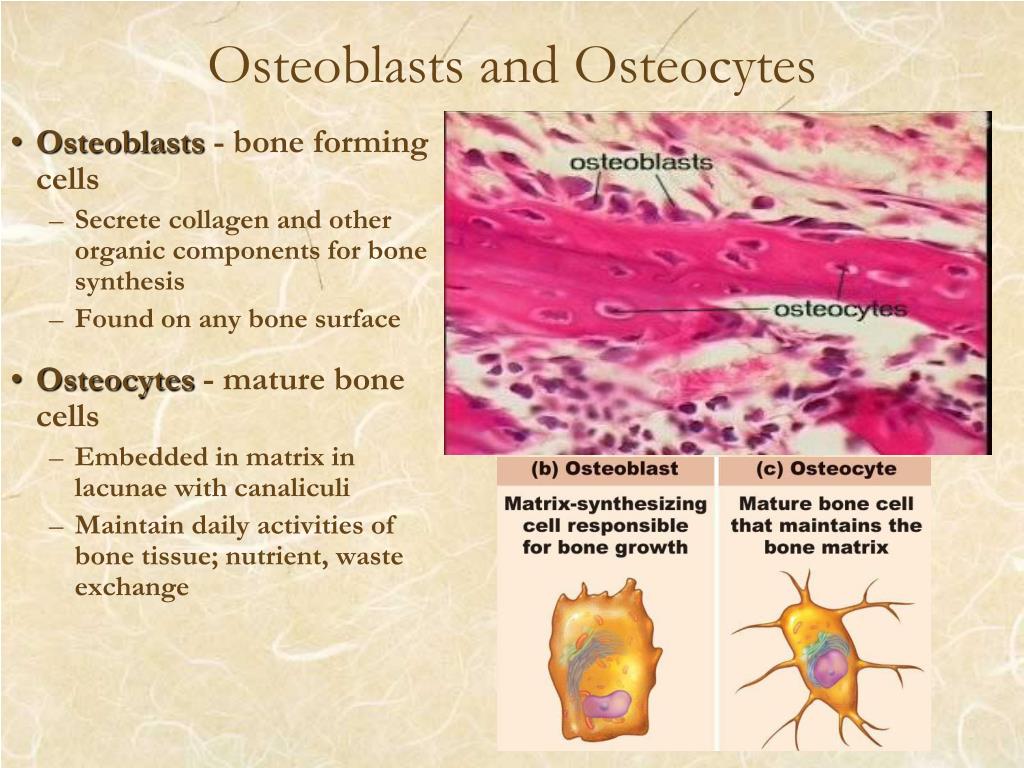 Osteoblasts and Osteocytes

• Osteoblasts - bone forming cells
– Secrete collagen and other organic components for bone synthesis
– Found on any bone surface

• Osteocytes - mature bone cells
– Embedded in matrix in lacunae with canaliculi
– Maintain daily activities of bone tissue; nutrient, waste exchange

osteoblasts

osteocytes

(b) Osteoblast
Matrix-synthesizing cell responsible for bone growth

(c) Osteocyte
Mature bone cell that maintains the bone matrix